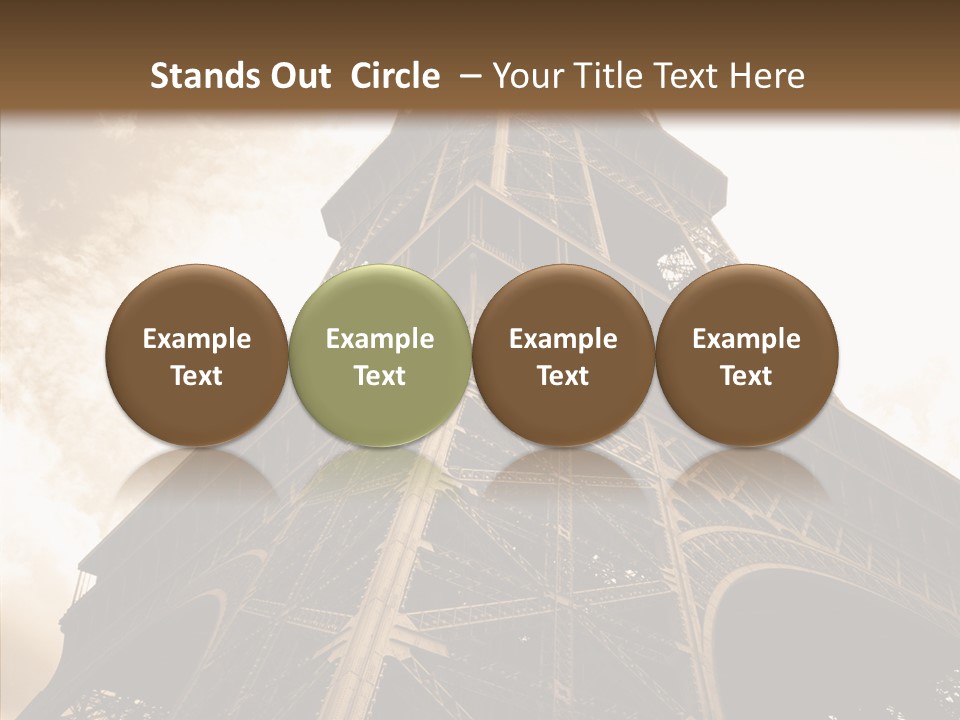 Stands Out Circle – Your Title Text Here

Example Text

Example Text

Example Text

Example Text